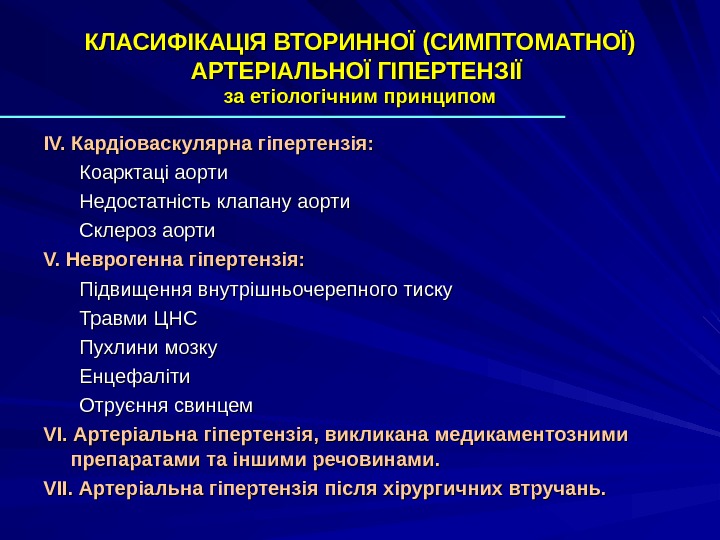 КЛАСИФІКАЦІЯ ВТОРИННОЇ (СИМПТОМАТНОЇ) АРТЕРІАЛЬНОЇ ГІПЕРТЕНЗІЇ
за етіологічним принципом

IV. Кардіоваскулярна гіпертензія:
Коарктаці аорти
Недостатність клапану аорти
Склероз аорти

V. Неврогенна гіпертензія:
Підвищення внутрішньочерепного тиску
Травми ЦНС
Пухлини мозку
Енцефаліти
Отруєння свинцем

VI. Артеріальна гіпертензія, викликана медикаментозними препаратами та іншими речовинами.

VII. Артеріальна гіпертензія після хірургичних втручань.